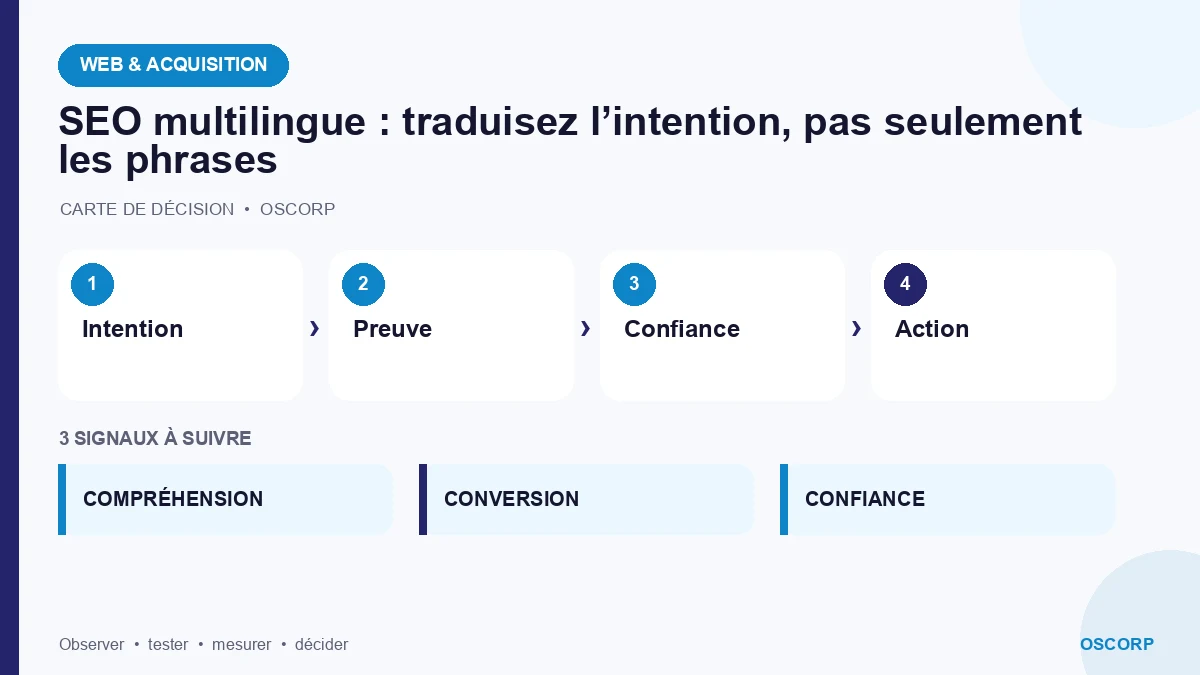 WEB & ACQUISITION

SEO multilingue : traduisez l’intention, pas seulement les phrases

CARTE DE DÉCISION • OSCORP

1
Intention

›

2
Preuve

›

3
Confiance

›

4
Action

3 SIGNAUX À SUIVRE

COMPRÉHENSION

CONVERSION

CONFIANCE

Observer • tester • mesurer • décider

OSCORP